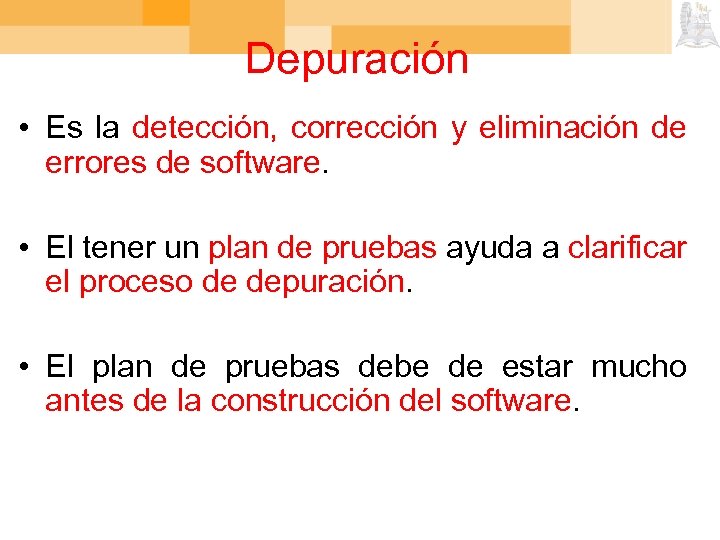 Depuración

• Es la detección, corrección y eliminación de errores de software.

• El tener un plan de pruebas ayuda a clarificar el proceso de depuración.

• El plan de pruebas debe de estar mucho antes de la construcción del software.